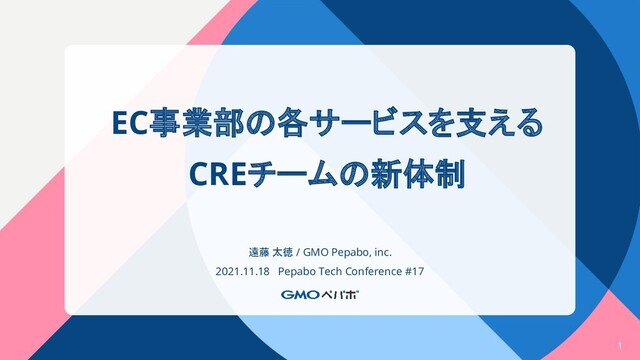 EC事業部の各サービスを支える
CREチームの新体制

遠藤 太徳 / GMO Pepabo, inc.

2021.11.18 Pepabo Tech Conference #17

GMOペパボ

1